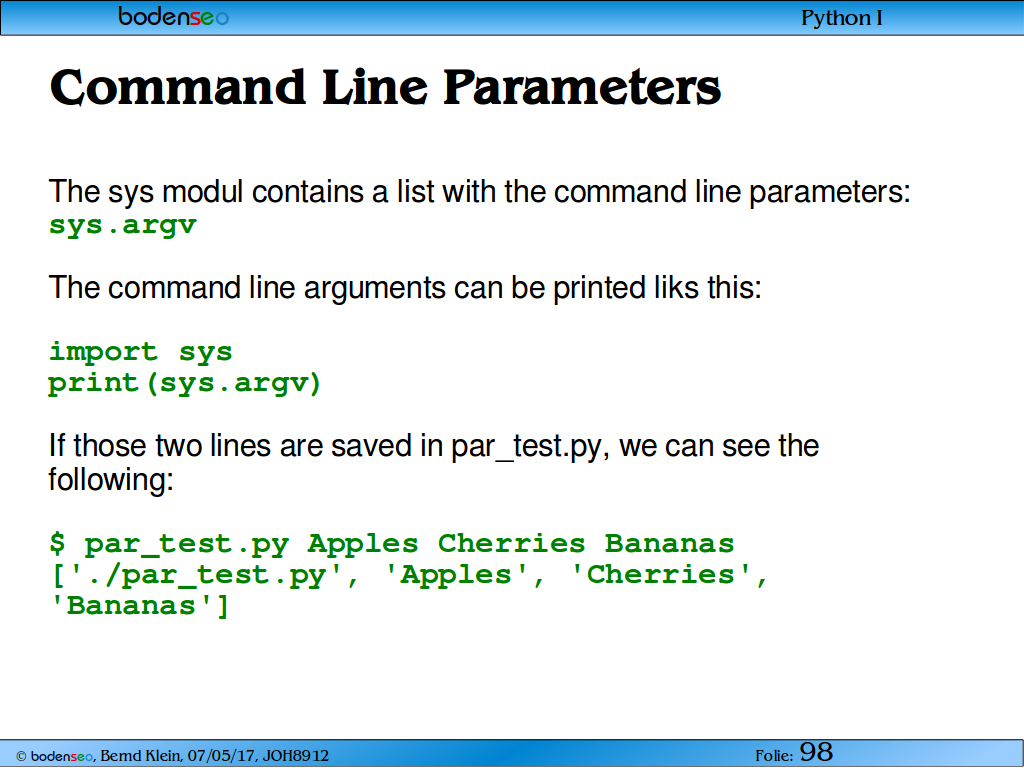 bodenseo

Python I

Command Line Parameters

The sys modul contains a list with the command line parameters: sys.argv

The command line arguments can be printed liks this:

import sys
print(sys.argv)

If those two lines are saved in par_test.py, we can see the following:

$ par_test.py Apples Cherries Bananas
['./par_test.py', 'Apples', 'Cherries', 'Bananas']

© bodenseo, Bernd Klein, 07/05/17, JOH8912

Folie: 98